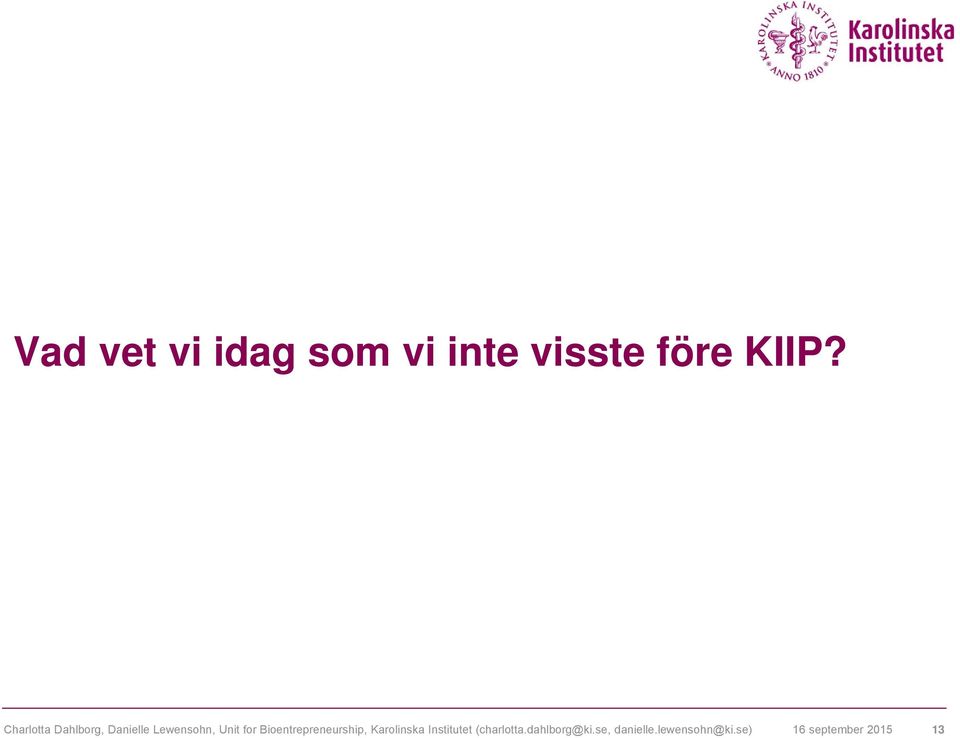 KAROLINSKA INSTITUTET ANNO 1810

Karolinska Institutet

Vad vet vi idag som vi inte visste före KIIP?

Charlotta Dahlborg, Danielle Lewensohn, Unit for Bioentrepreneurship, Karolinska Institutet (charlotta.dahlborg@ki.se, danielle.lewensohn@ki.se) 16 september 2015 13